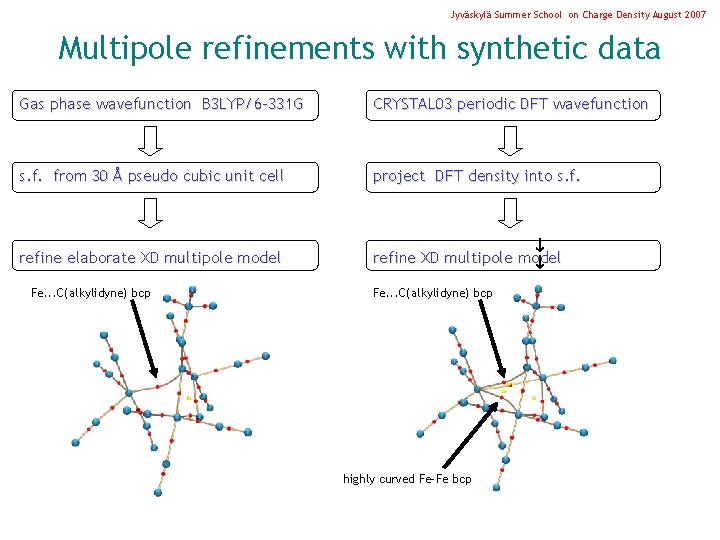 Jyväskylä Summer School on Charge Density August 2007

Multipole refinements with synthetic data

Gas phase wavefunction B3LYP/6-331G

s.f. from 30 Å pseudo cubic unit cell

refine elaborate XD multipole model

Fe...C(alkylidyne) bcp

CRYSTAL03 periodic DFT wavefunction

project DFT density into s.f.

refine XD multipole model

Fe...C(alkylidyne) bcp

highly curved Fe-Fe bcp